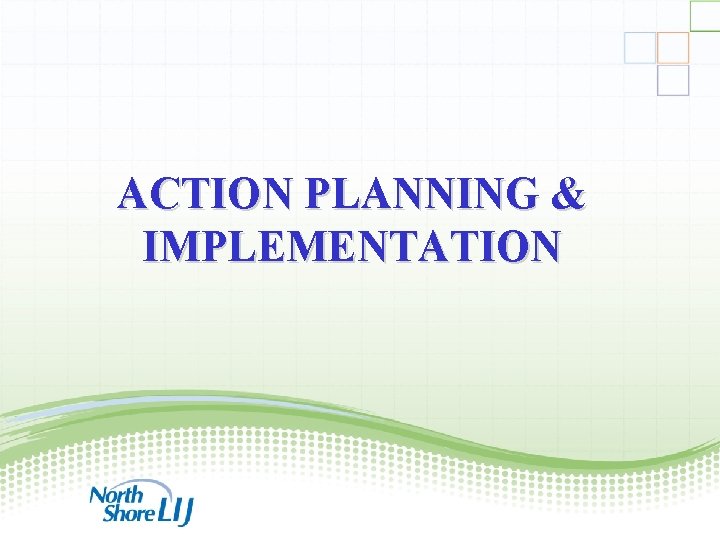 ACTION PLANNING & IMPLEMENTATION

North Shore LIJ